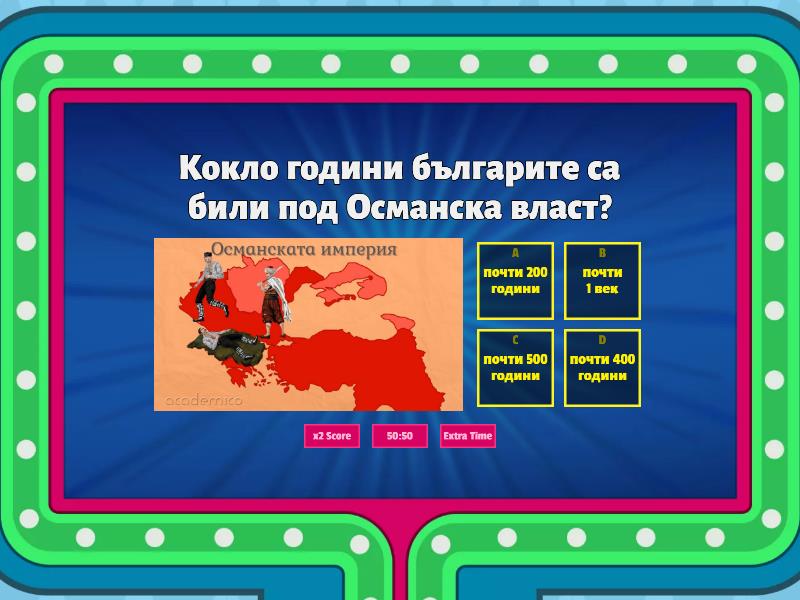 Кокло години българите са били под Османска власт?

Османската империя

academico

A
почти 200 години

B
почти 1 век

C
почти 500 години

D
почти 400 години

x2 Score

50:50

Extra Time